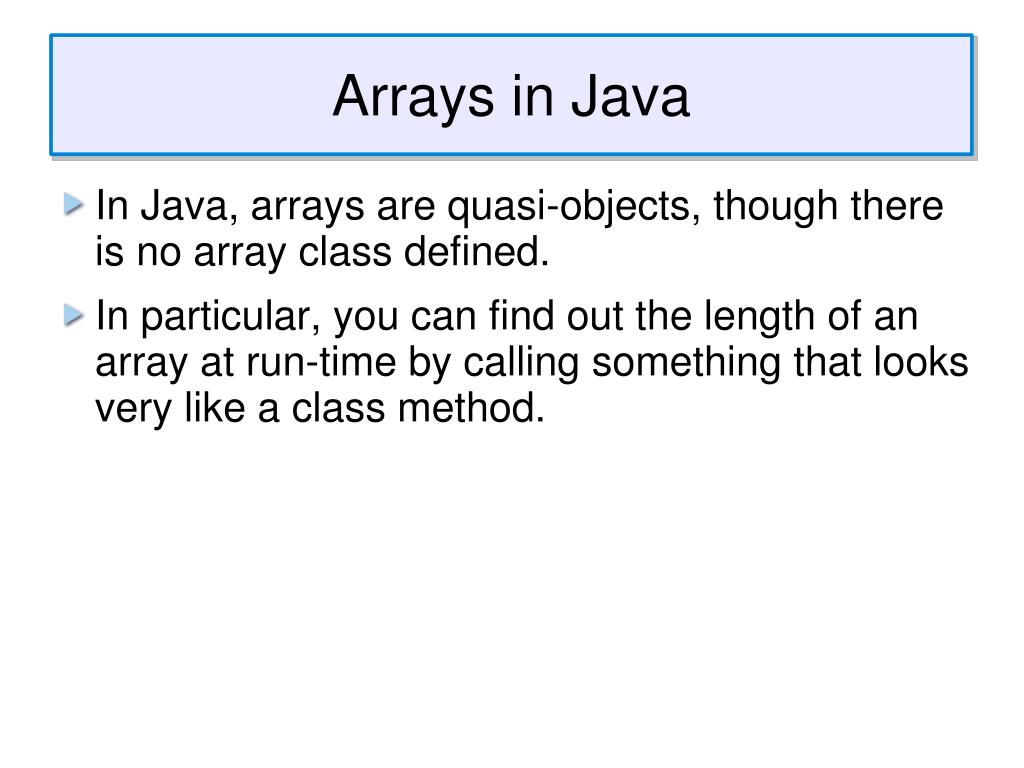 Arrays in Java

In Java, arrays are quasi-objects, though there is no array class defined.

In particular, you can find out the length of an array at run-time by calling something that looks very like a class method.